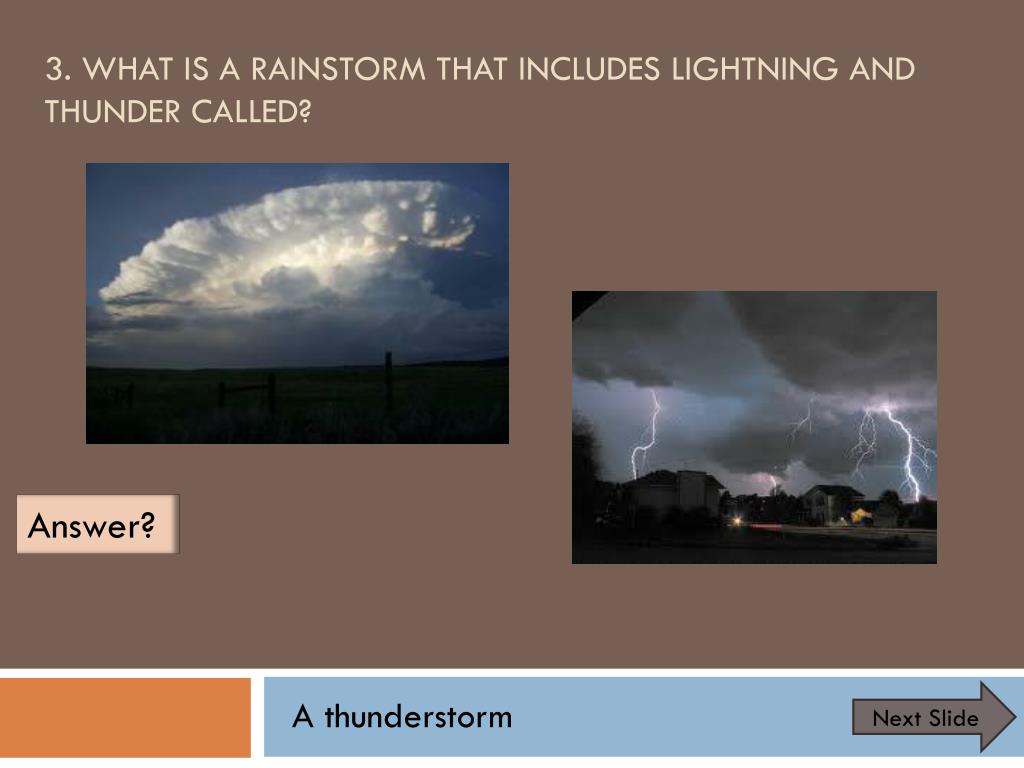 3. WHAT IS A RAINSTORM THAT INCLUDES LIGHTNING AND THUNDER CALLED?

Answer?

A thunderstorm

Next Slide